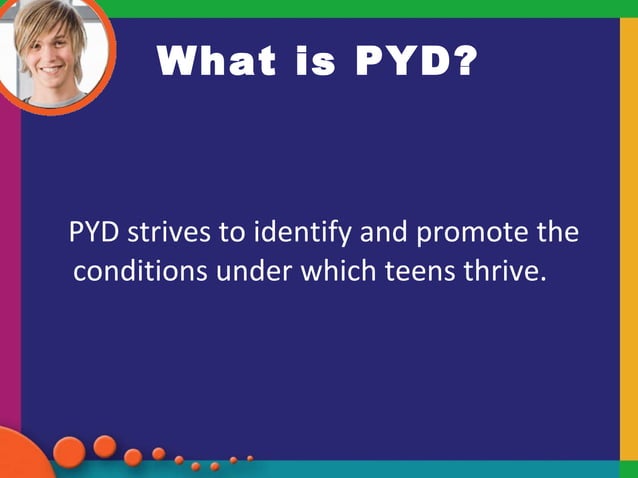 What is PYD?

PYD strives to identify and promote the conditions under which teens thrive.